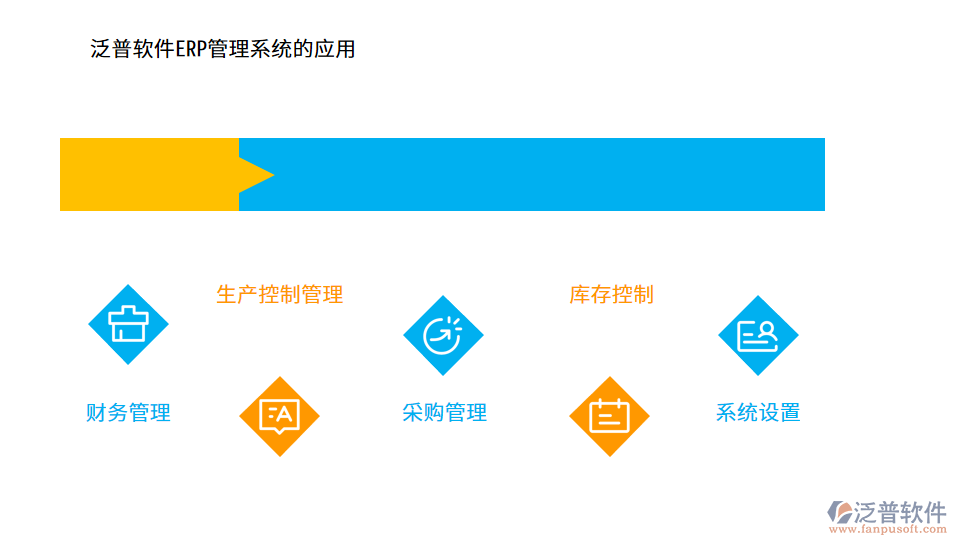 泛普软件ERP管理系统的应用

生产控制管理

库存控制

财务管理

采购管理

系统设置

泛普软件
www.fanpusoft.com